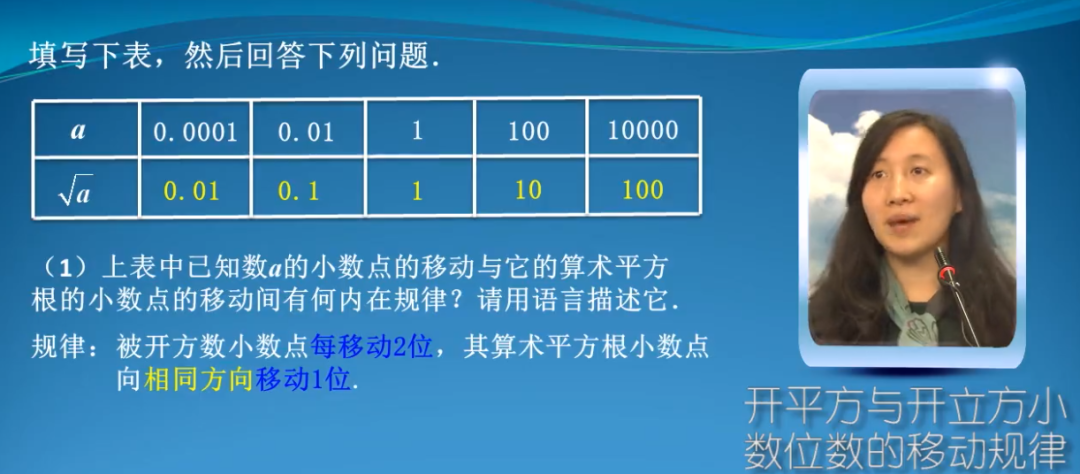 填写下表，然后回答下列问题.

| $a$ | 0.0001 | 0.01 | 1 | 100 | 10000 |
|---|---|---|---|---|---|
| $\sqrt{a}$ | 0.01 | 0.1 | 1 | 10 | 100 |

（1）上表中已知数$a$的小数点的移动与它的算术平方根的小数点的移动间有何内在规律？请用语言描述它.

规律：被开方数小数点每移动2位，其算术平方根小数点向相同方向移动1位.

开平方与开立方小数位数的移动规律